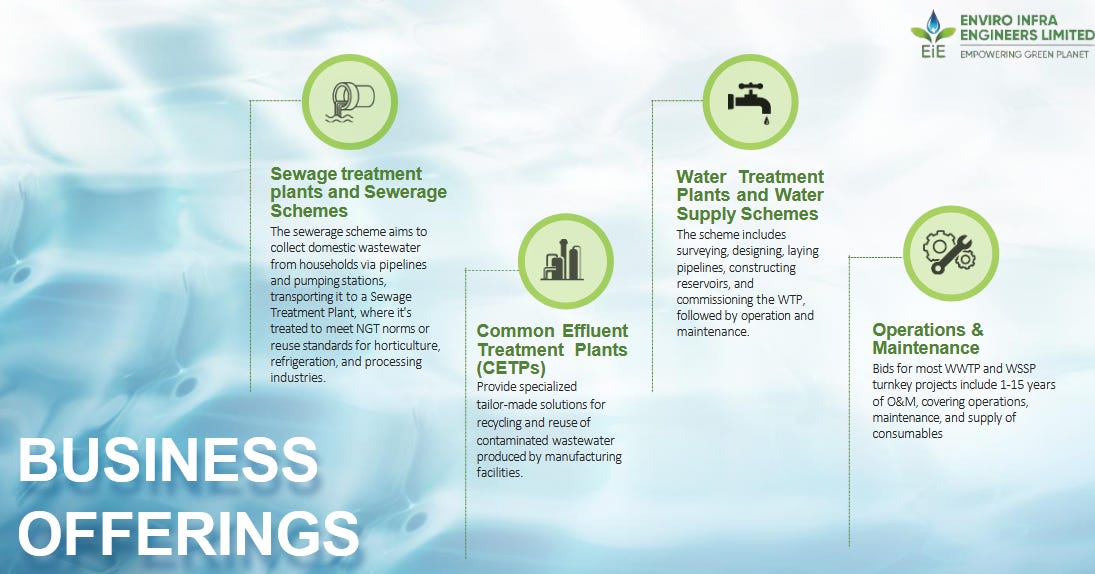 EiE ENVIRO INFRA ENGINEERS LIMITED
EMPOWERING GREEN PLANET

Sewage treatment plants and Sewerage Schemes
The sewerage scheme aims to collect domestic wastewater from households via pipelines and pumping stations, transporting it to a Sewage Treatment Plant, where it's treated to meet NGT norms or reuse standards for horticulture, refrigeration, and processing industries.

Common Effluent Treatment Plants (CETPs)
Provide specialized tailor-made solutions for recycling and reuse of contaminated wastewater produced by manufacturing facilities.

Water Treatment Plants and Water Supply Schemes
The scheme includes surveying, designing, laying pipelines, constructing reservoirs, and commissioning the WTP, followed by operation and maintenance.

Operations & Maintenance
Bids for most WWTP and WSSP turnkey projects include 1-15 years of O&M, covering operations, maintenance, and supply of consumables

BUSINESS OFFERINGS